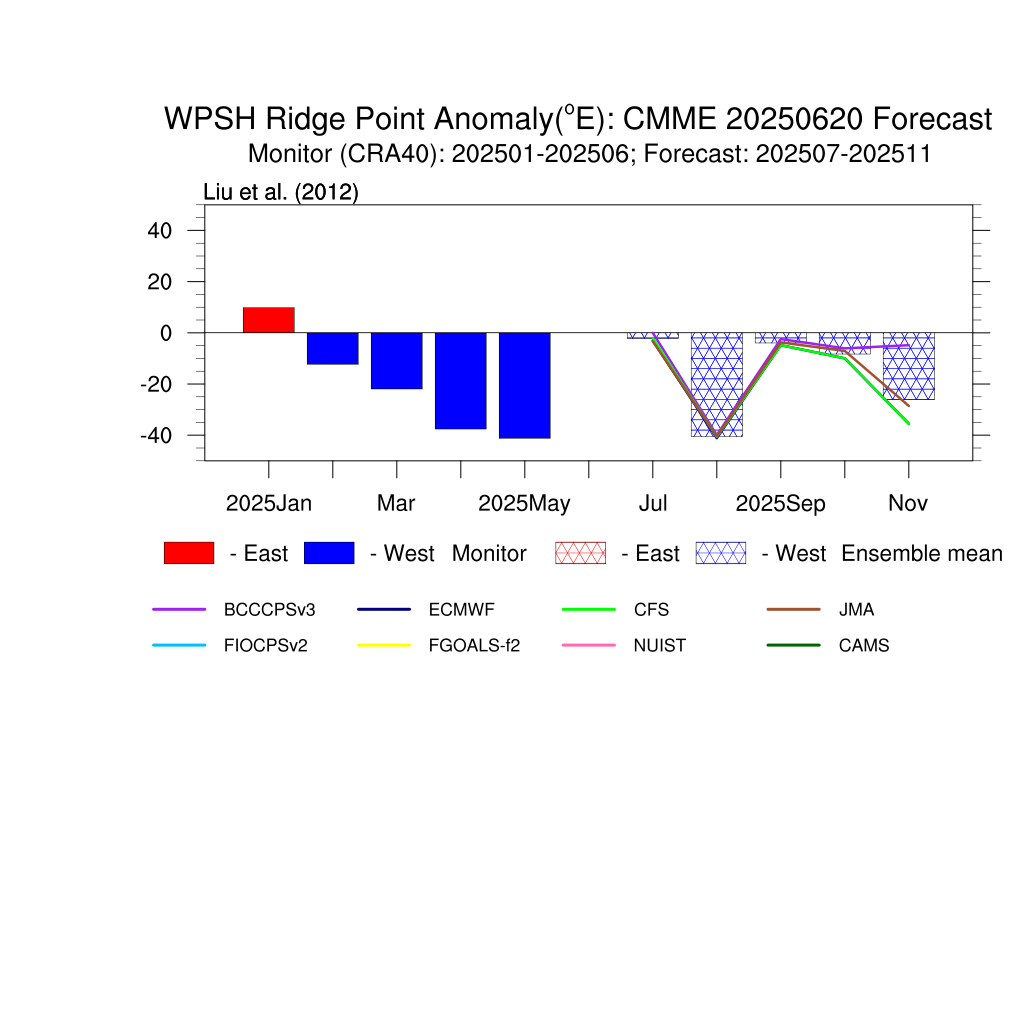 WPSH Ridge Point Anomaly($^o$E): CMME 20250620 Forecast
Monitor (CRA40): 202501-202506; Forecast: 202507-202511

Liu et al. (2012)

40
20
0
-20
-40

2025Jan Mar 2025May Jul 2025Sep Nov

- East - West Monitor - East - West Ensemble mean

BCCCPSv3 ECMWF CFS JMA
FIOCPSv2 FGOALS-f2 NUIST CAMS